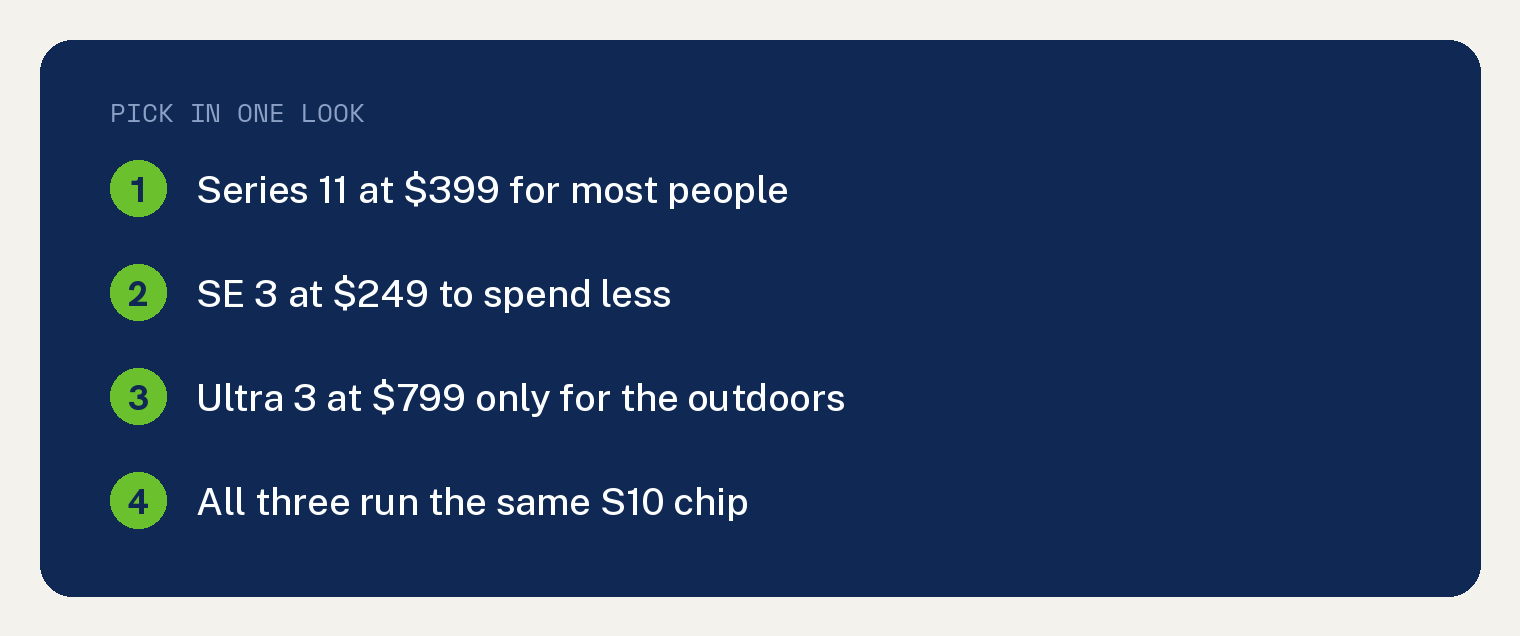 PICK IN ONE LOOK

1 Series 11 at \$399 for most people

2 SE 3 at \$249 to spend less

3 Ultra 3 at \$799 only for the outdoors

4 All three run the same S10 chip